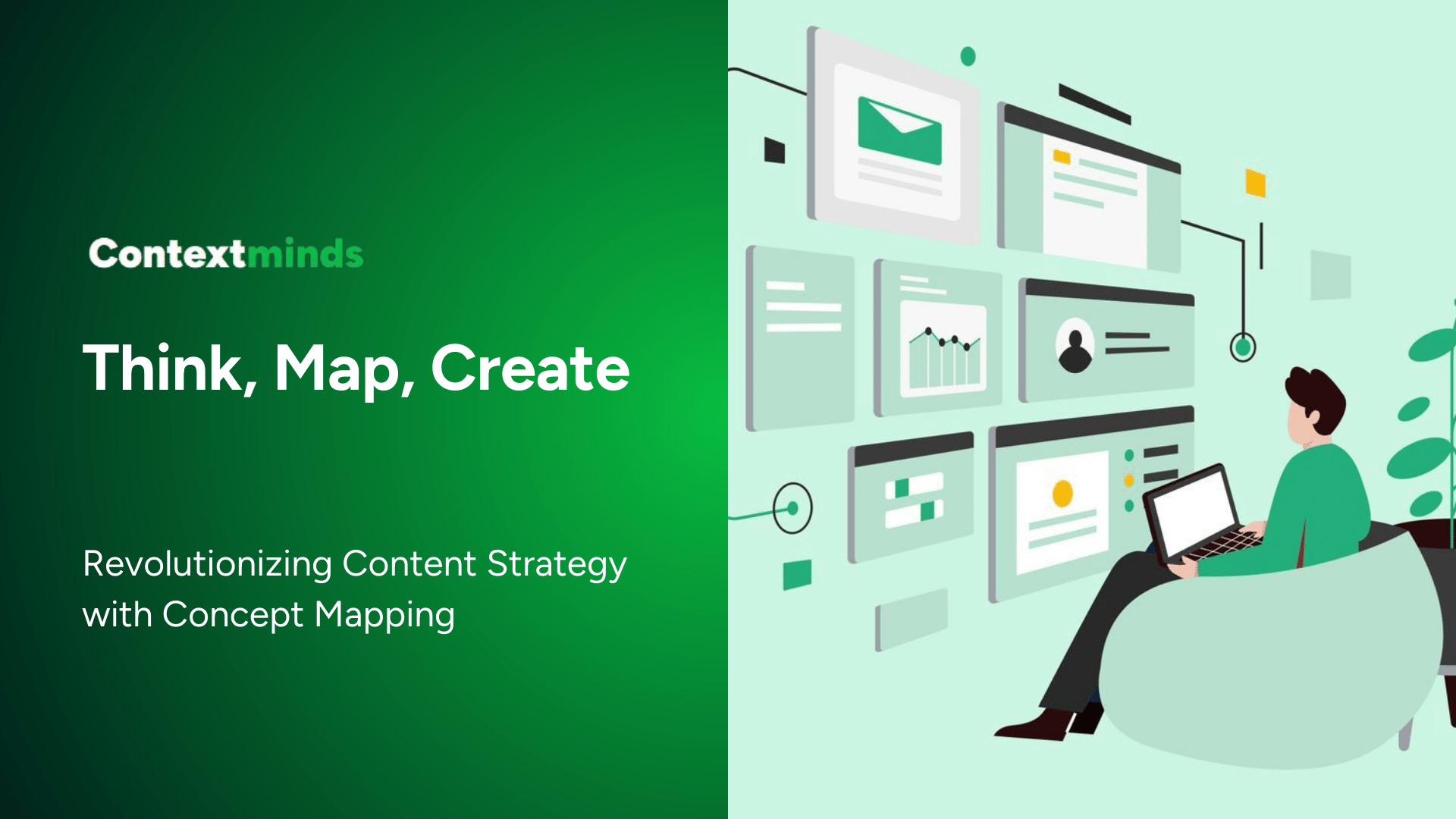 Contextminds

Think, Map, Create

Revolutionizing Content Strategy with Concept Mapping